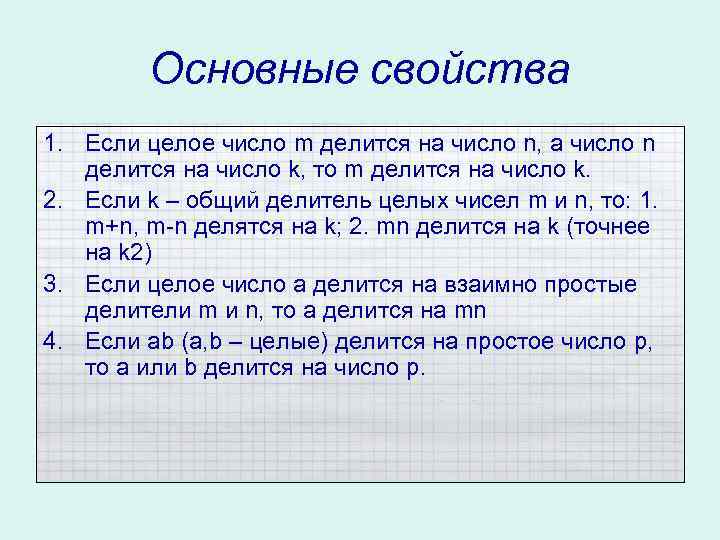 Основные свойства

1. Если целое число m делится на число n, а число n делится на число k, то m делится на число k.
2. Если k – общий делитель целых чисел m и n, то: 1. m+n, m-n делятся на k; 2. mn делится на k (точнее на k2)
3. Если целое число a делится на взаимно простые делители m и n, то a делится на mn
4. Если ab (a,b – целые) делится на простое число p, то a или b делится на число p.